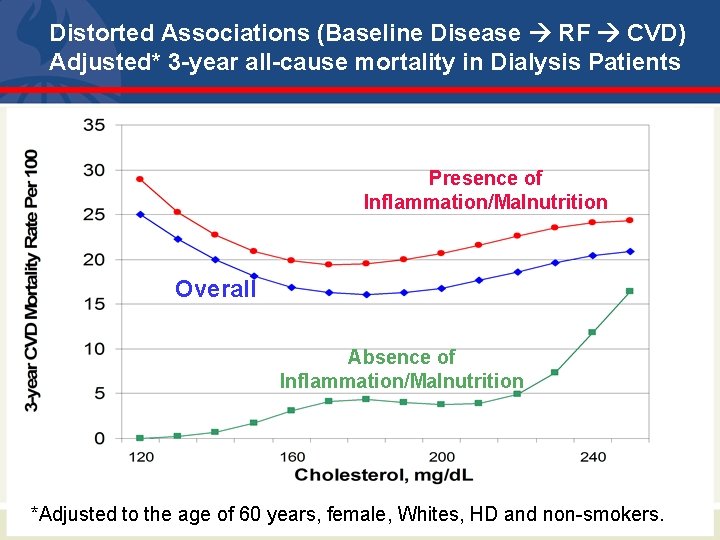 Distorted Associations (Baseline Disease → RF → CVD)
Adjusted* 3-year all-cause mortality in Dialysis Patients

3-year CVD Mortality Rate Per 100

35
30
25
20
15
10
5
0

Presence of Inflammation/Malnutrition

Overall

Absence of Inflammation/Malnutrition

120
160
200
240

Cholesterol, mg/dL

*Adjusted to the age of 60 years, female, Whites, HD and non-smokers.